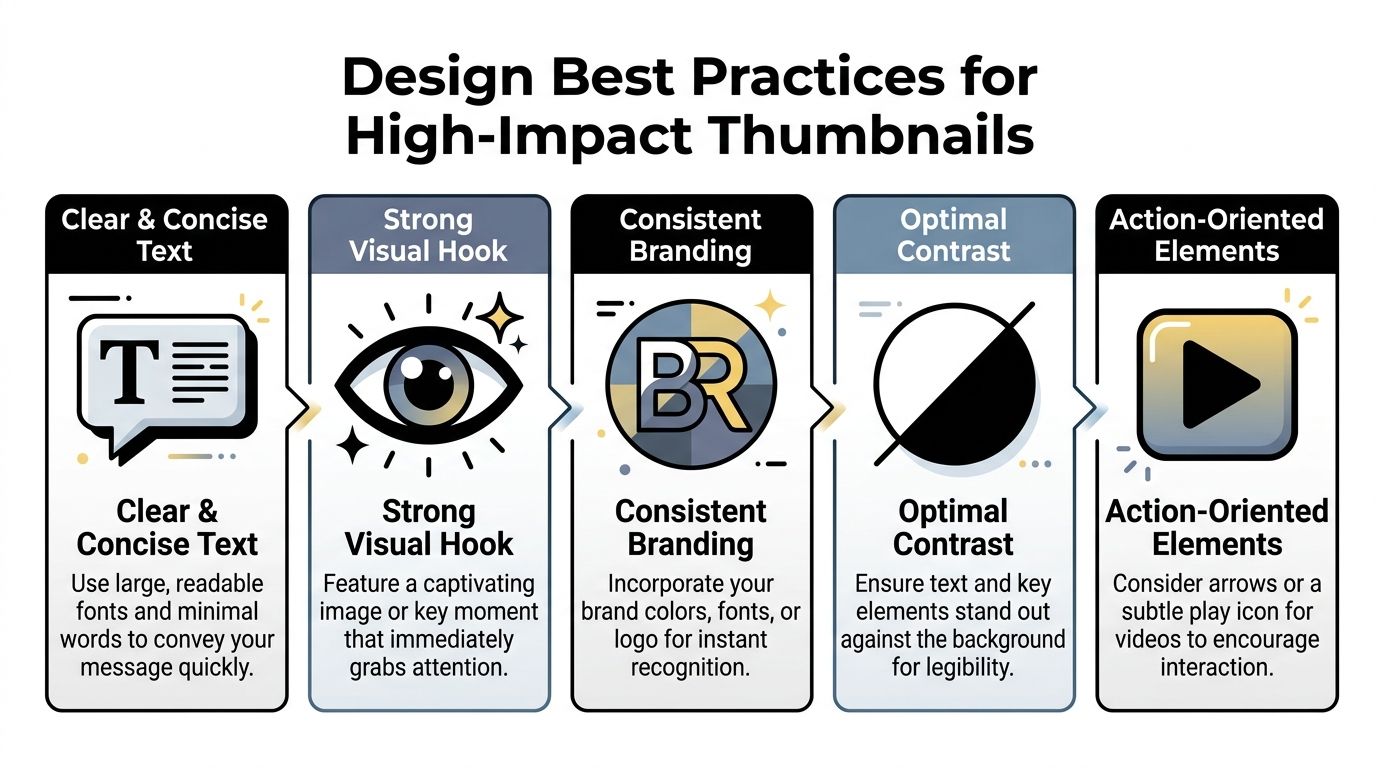 Design Best Practices for High-Impact Thumbnails

Clear & Concise Text

T

Clear & Concise Text

Use large, readable fonts and minimal words to convey your message quickly.

Strong Visual Hook

Strong Visual Hook

Feature a captivating image or key moment that immediately grabs attention.

Consistent Branding

BR

Consistent Branding

Incorporate your brand colors, fonts, or logo for instant recognition.

Optimal Contrast

Optimal Contrast

Ensure text and key elements stand out against the background for legibility.

Action-Oriented Elements

Action-Oriented Elements

Consider arrows or a subtle play icon for videos to encourage interaction.